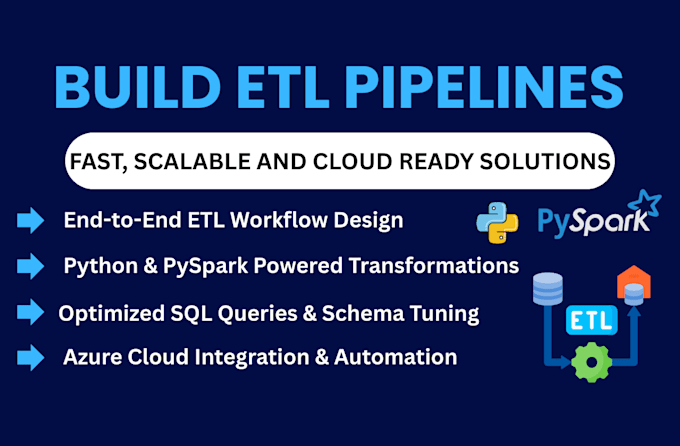 BUILD ETL PIPELINES

FAST, SCALABLE AND CLOUD READY SOLUTIONS

End-to-End ETL Workflow Design

Python & PySpark Powered Transformations

Optimized SQL Queries & Schema Tuning

Azure Cloud Integration & Automation

PySpark

ETL